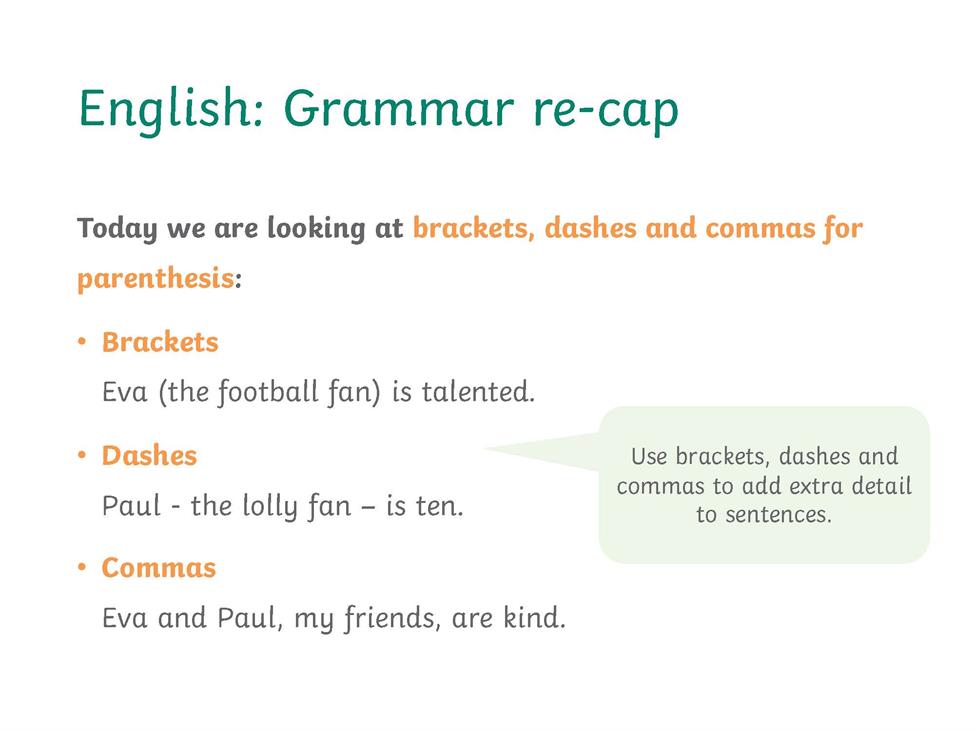 English: Grammar re-cap

Today we are looking at brackets, dashes and commas for parenthesis:

• Brackets
Eva (the football fan) is talented.

• Dashes
Paul - the lolly fan – is ten.

• Commas
Eva and Paul, my friends, are kind.

Use brackets, dashes and commas to add extra detail to sentences.